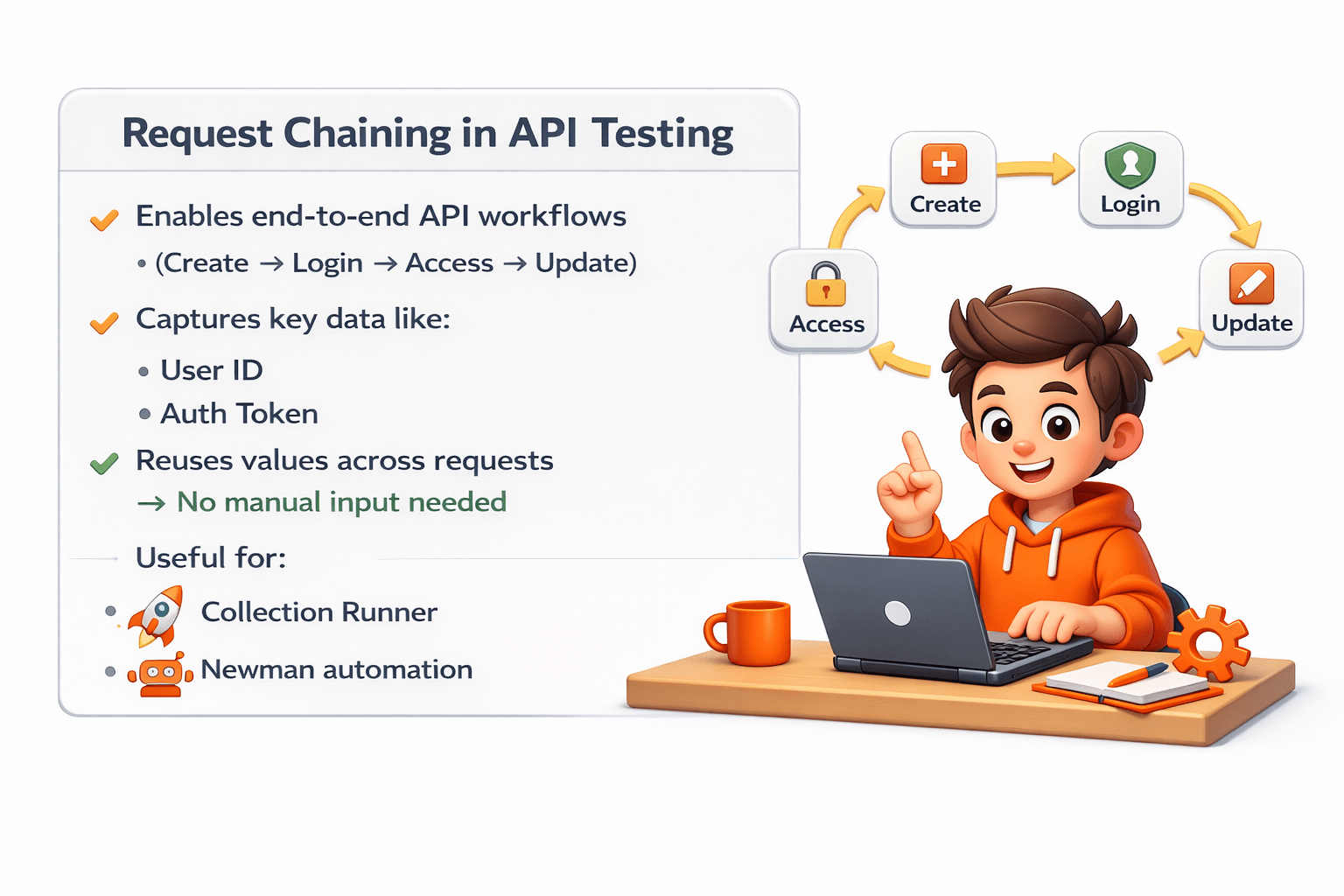 Request Chaining in API Testing

Enables end-to-end API workflows

• (Create → Login → Access → Update)

Captures key data like:

• User ID

• Auth Token

Reuses values across requests

→ No manual input needed

Useful for:

• Collection Runner

• Newman automation

Create

Login

Update

Access